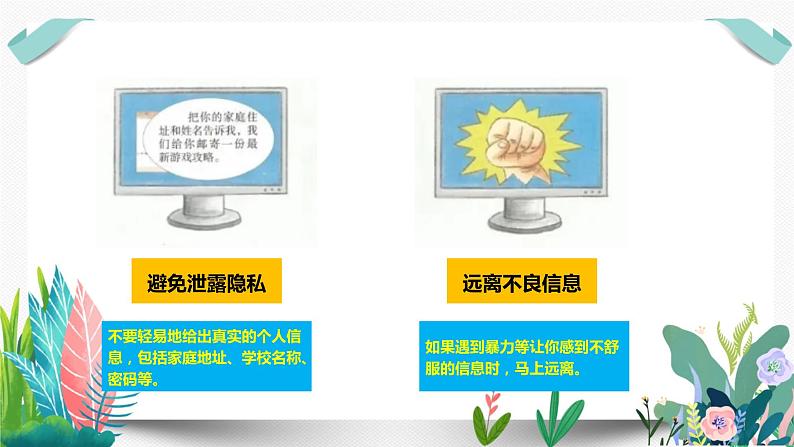 把你的家庭住址和姓名告诉我，我们给你邮寄一份最新游戏攻略。

避免泄露隐私

不要轻易地给出真实的个人信息，包括家庭地址、学校名称、密码等。

远离不良信息

如果遇到暴力等让你感到不舒服的信息时，马上远离。